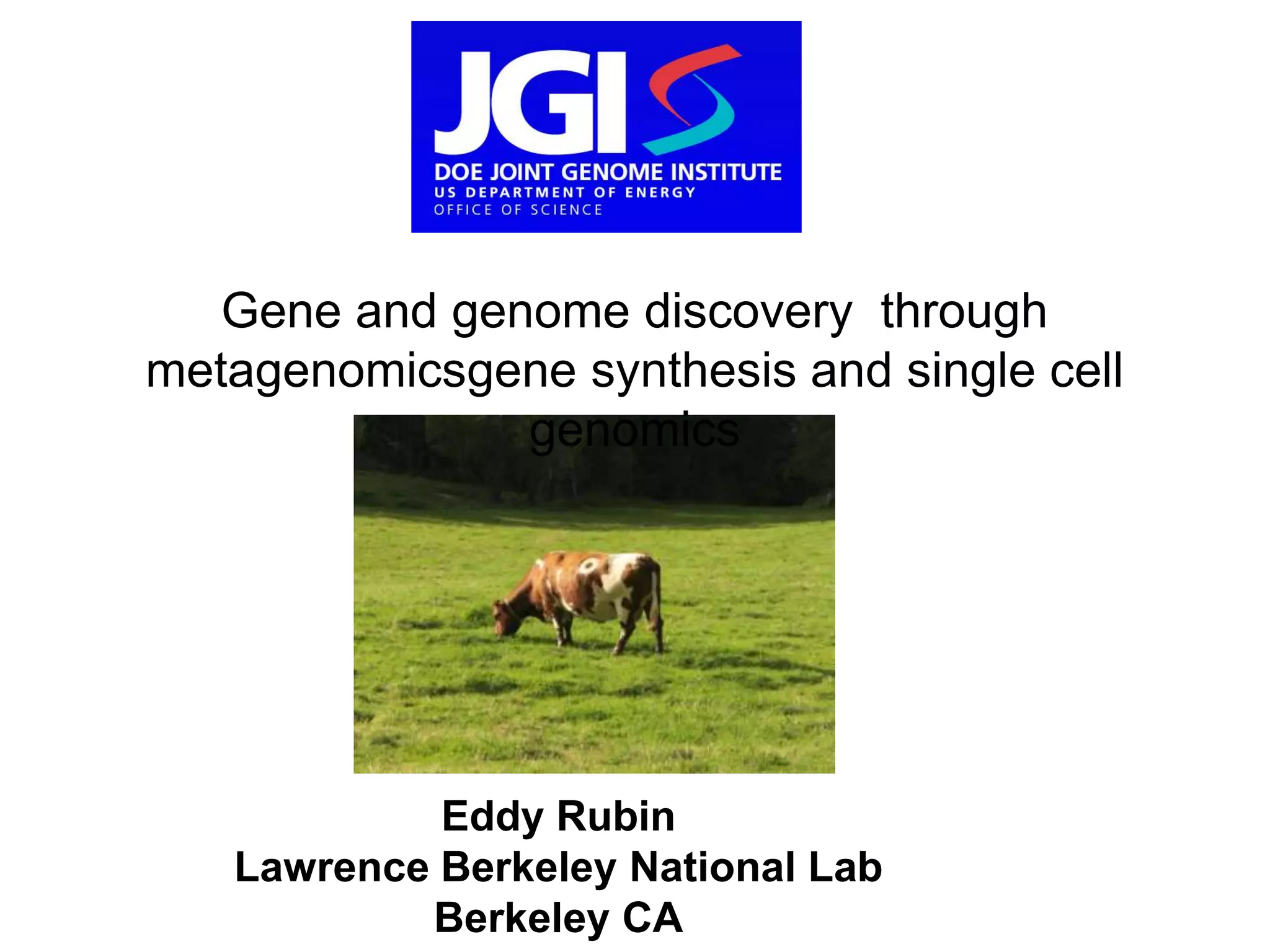 JGI

DOE JOINT GENOME INSTITUTE
US DEPARTMENT OF ENERGY
OFFICE OF SCIENCE

Gene and genome discovery  through metagenomicsgene synthesis and single cell genomics

Eddy Rubin
Lawrence Berkeley National Lab
Berkeley CA